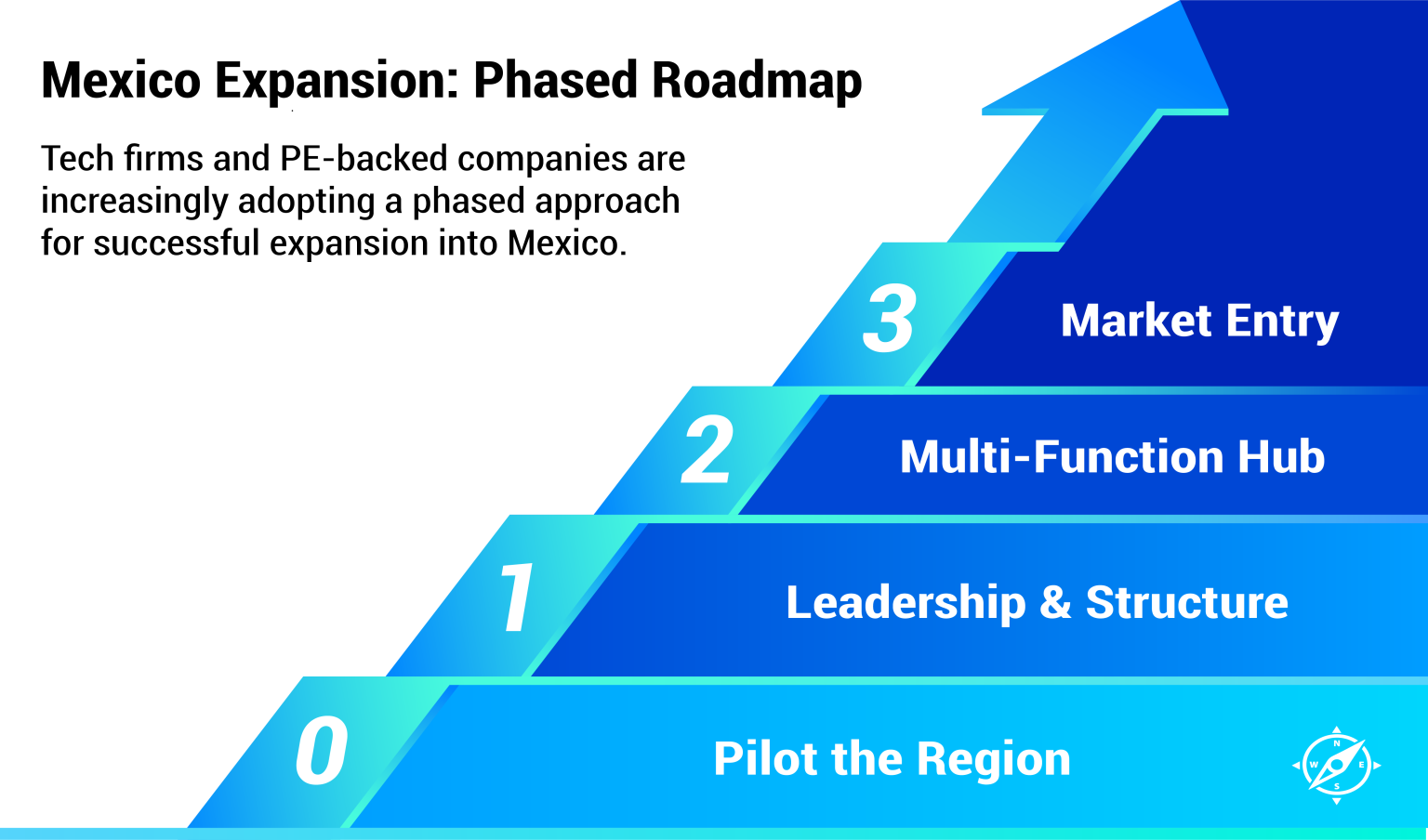 Mexico Expansion: Phased Roadmap

Tech firms and PE-backed companies are increasingly adopting a phased approach for successful expansion into Mexico.

3 Market Entry

2 Multi-Function Hub

1 Leadership & Structure

0 Pilot the Region

N W E S